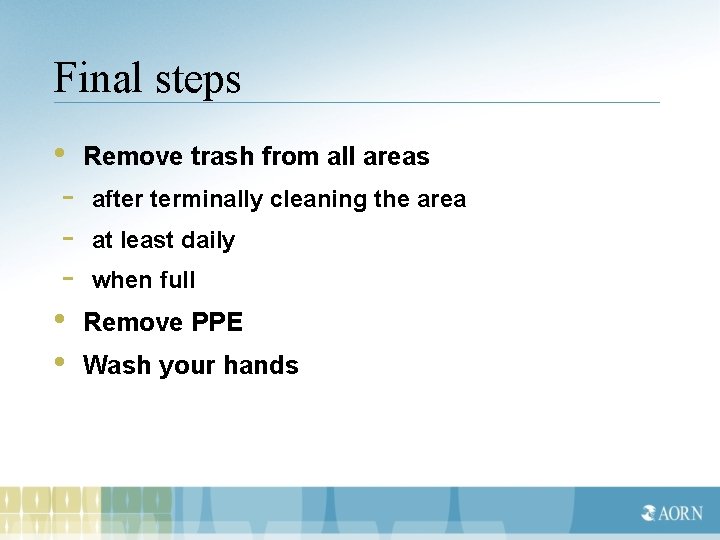 Final steps

• Remove trash from all areas
- after terminally cleaning the area
- at least daily
- when full
• Remove PPE
• Wash your hands

AORN